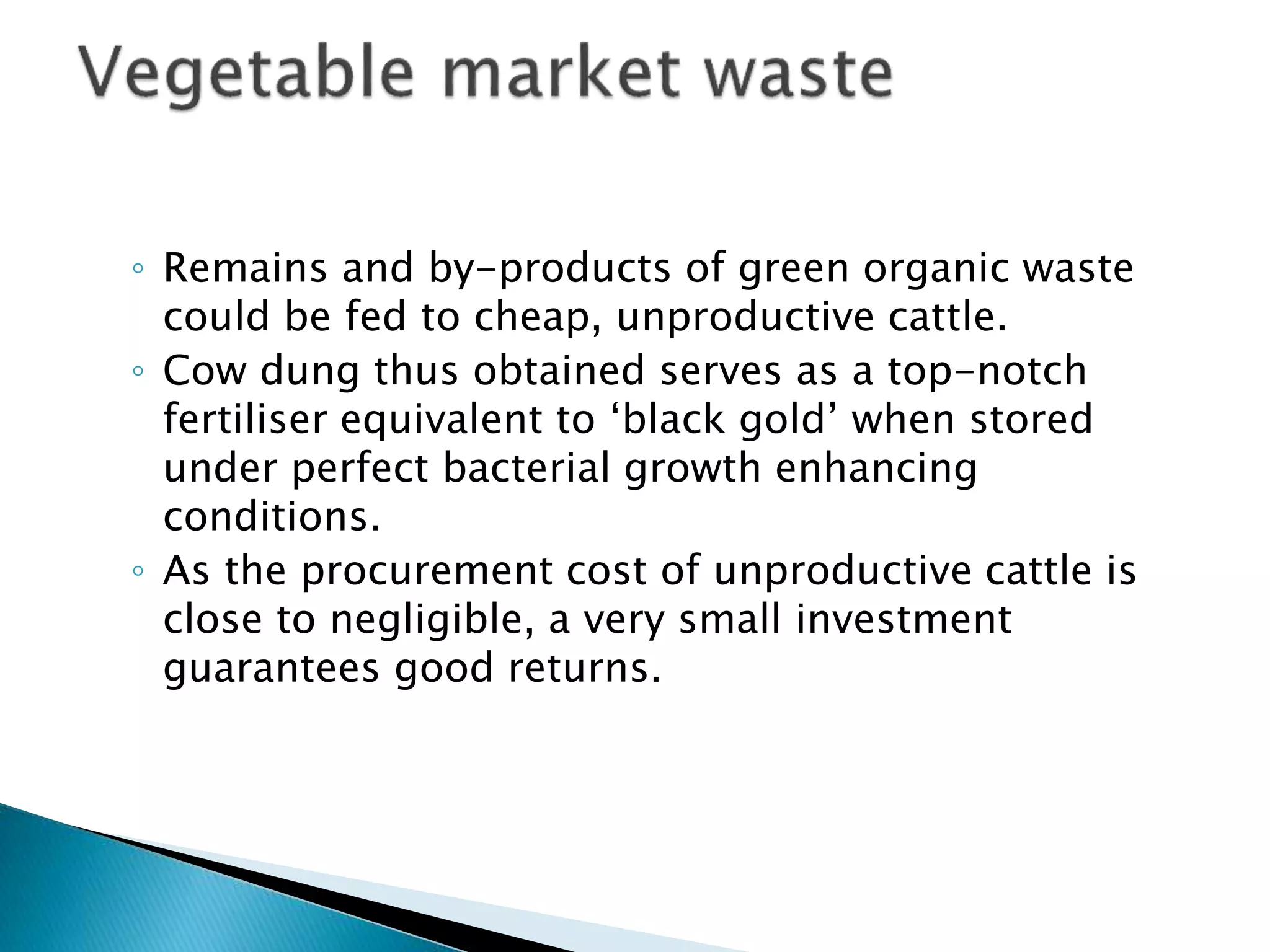 Vegetable market waste

◦ Remains and by-products of green organic waste could be fed to cheap, unproductive cattle.
◦ Cow dung thus obtained serves as a top-notch fertiliser equivalent to ‘black gold’ when stored under perfect bacterial growth enhancing conditions.
◦ As the procurement cost of unproductive cattle is close to negligible, a very small investment guarantees good returns.